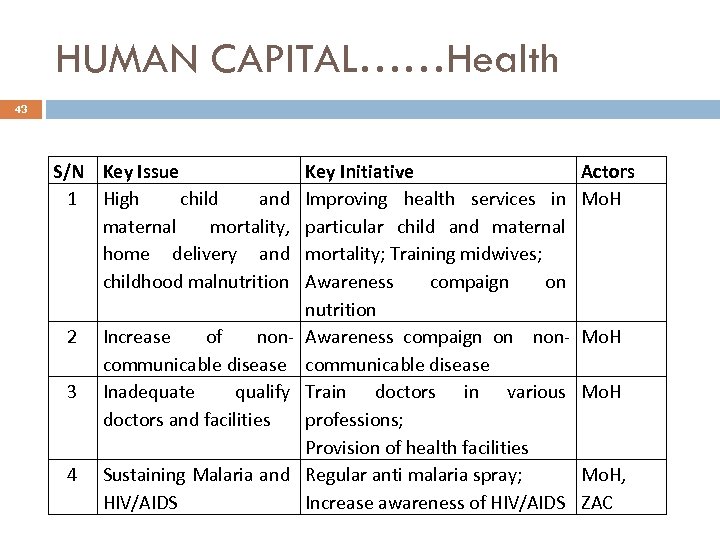 HUMAN CAPITAL……Health

43

| S/N | Key Issue | Key Initiative | Actors |
|---|---|---|---|
| 1 | High child and maternal mortality, home delivery and childhood malnutrition | Improving health services in particular child and maternal mortality; Training midwives; Awareness compaign on nutrition | MoH |
| 2 | Increase of non-communicable disease | Awareness compaign on non-communicable disease | MoH |
| 3 | Inadequate qualify doctors and facilities | Train doctors in various professions; Provision of health facilities | MoH |
| 4 | Sustaining Malaria and HIV/AIDS | Regular anti malaria spray; Increase awareness of HIV/AIDS | MoH, ZAC |